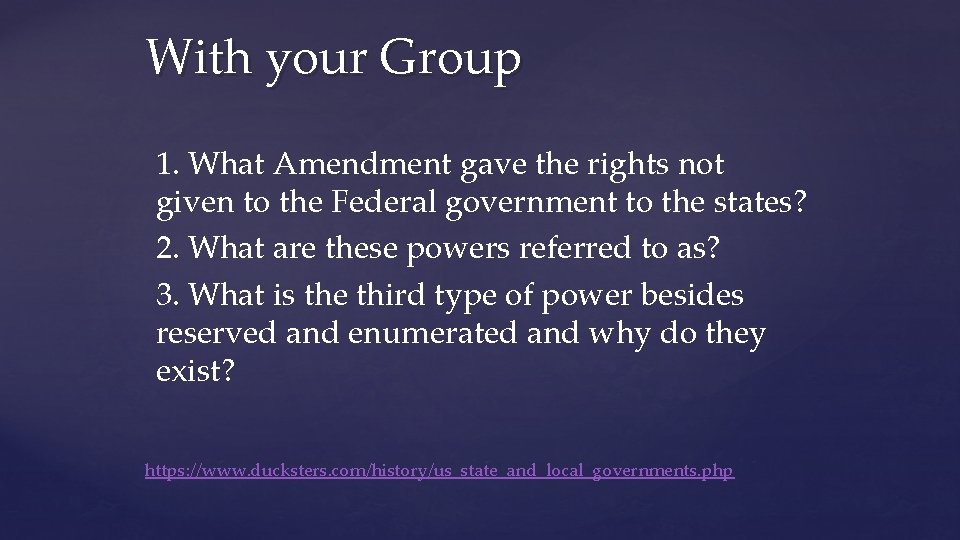 With your Group

1. What Amendment gave the rights not given to the Federal government to the states?
2. What are these powers referred to as?
3. What is the third type of power besides reserved and enumerated and why do they exist?

https://www.ducksters.com/history/us_state_and_local_governments.php